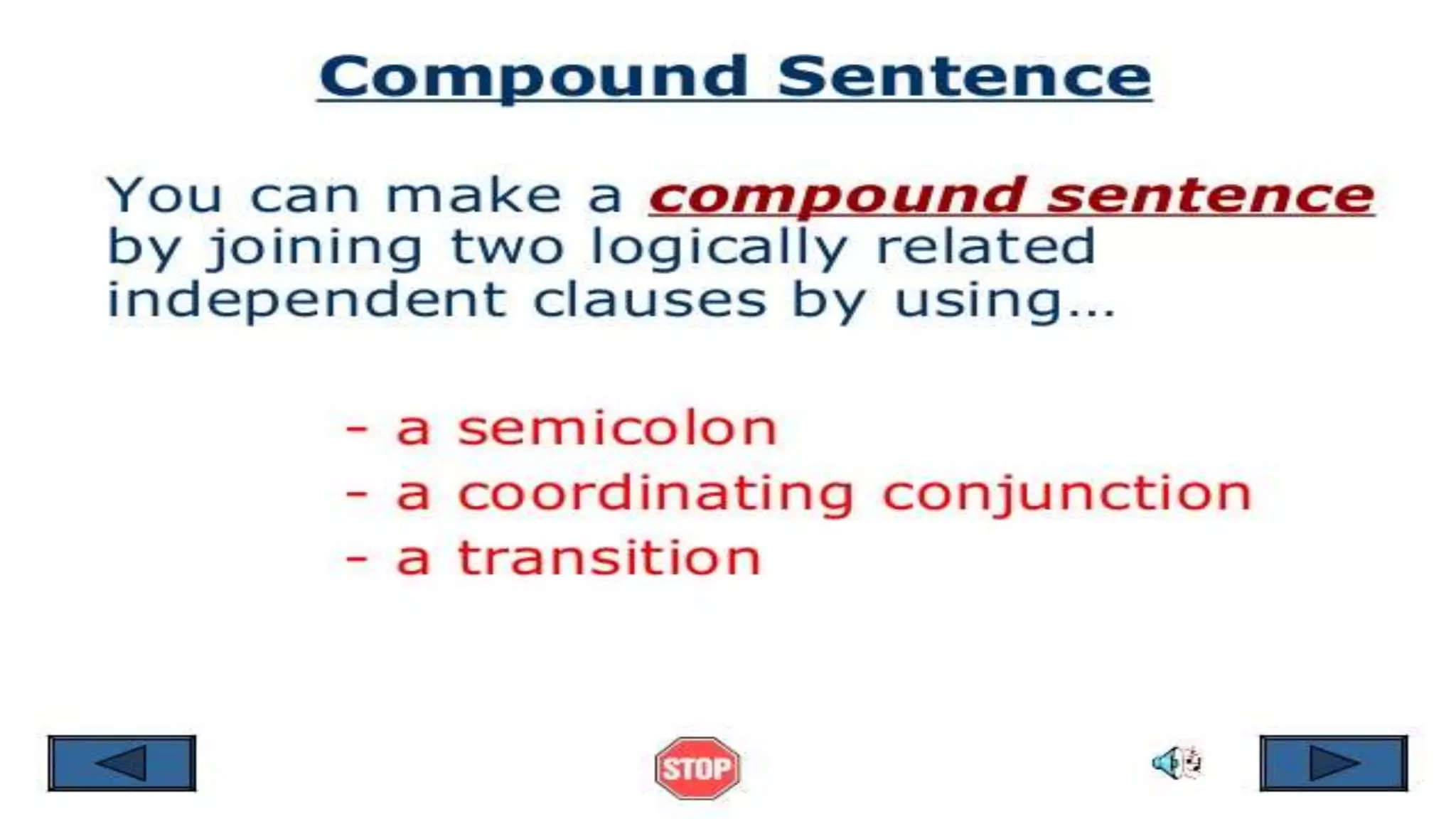 Compound Sentence

You can make a compound sentence by joining two logically related independent clauses by using…

- a semicolon
- a coordinating conjunction
- a transition

STOP